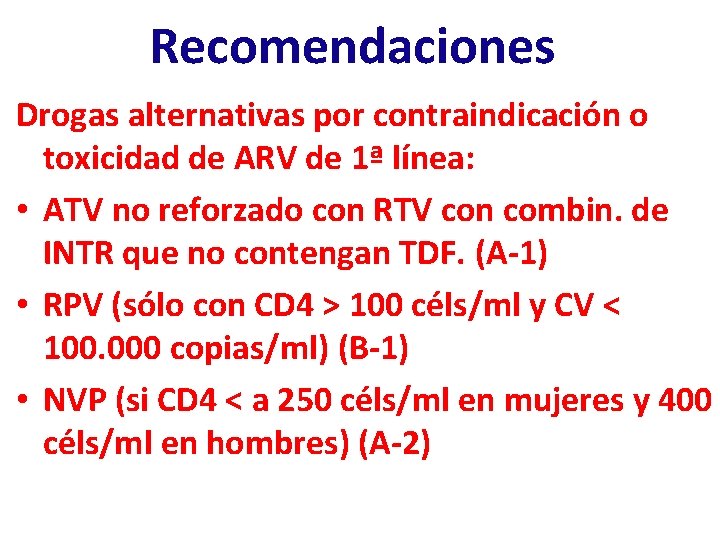 Recomendaciones

Drogas alternativas por contraindicación o toxicidad de ARV de 1ª línea:

• ATV no reforzado con RTV con combin. de INTR que no contengan TDF. (A-1)
• RPV (sólo con CD4 > 100 céls/ml y CV < 100.000 copias/ml) (B-1)
• NVP (si CD4 < a 250 céls/ml en mujeres y 400 céls/ml en hombres) (A-2)